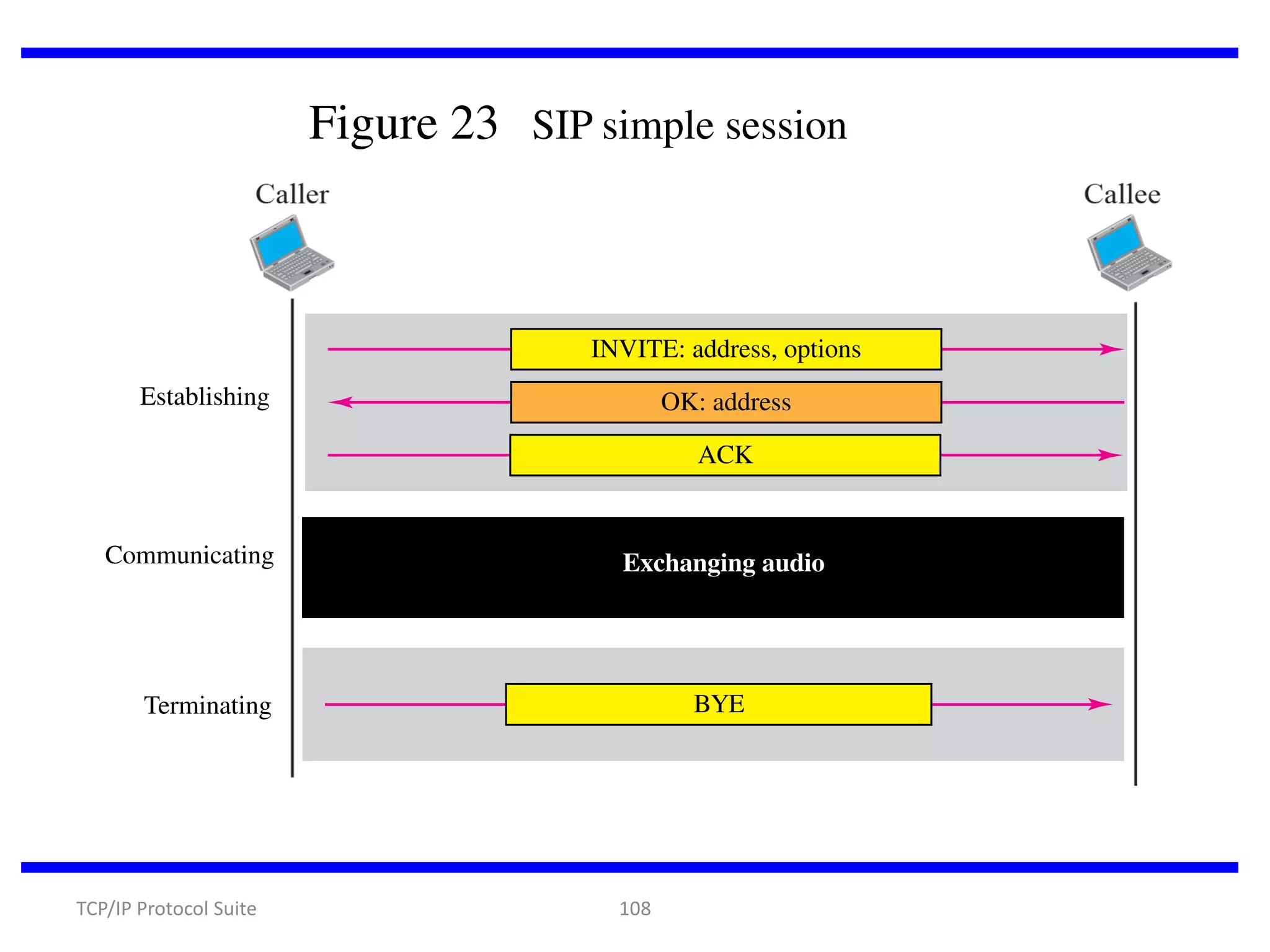 Figure 23 SIP simple session

Caller

Callee

Establishing

INVITE: address, options

OK: address

ACK

Communicating

Exchanging audio

Terminating

BYE

TCP/IP Protocol Suite

108